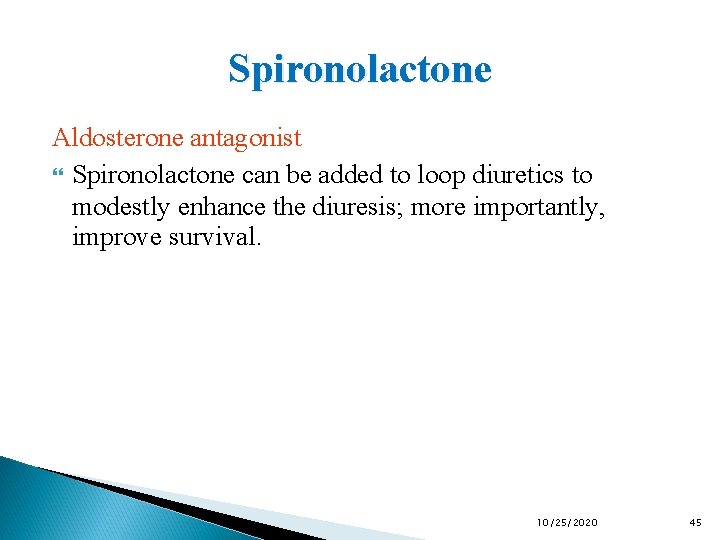 Spironolactone

Aldosterone antagonist

Spironolactone can be added to loop diuretics to modestly enhance the diuresis; more importantly, improve survival.

10/25/2020

45